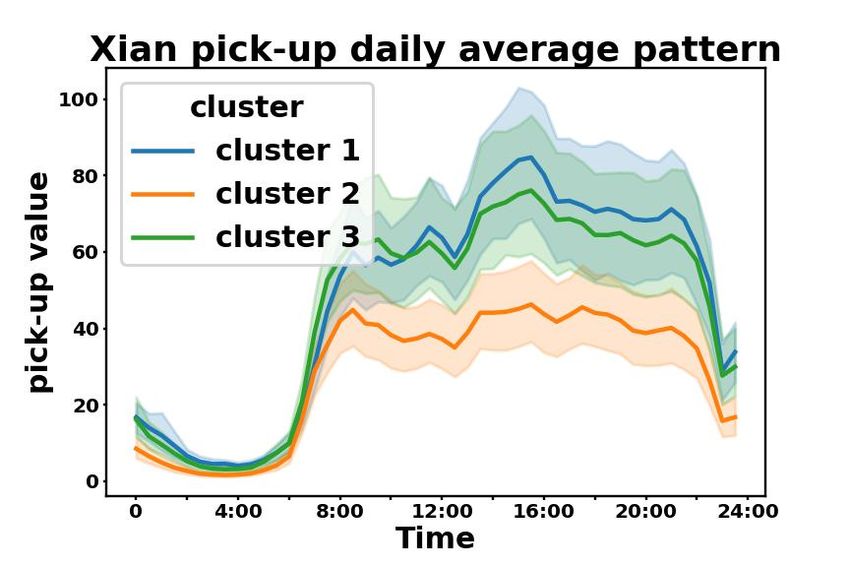 Xian pick-up daily average pattern

cluster
cluster 1
cluster 2
cluster 3

pick-up value

100
80
60
40
20
0

0
4:00
8:00
12:00
16:00
20:00
24:00

Time